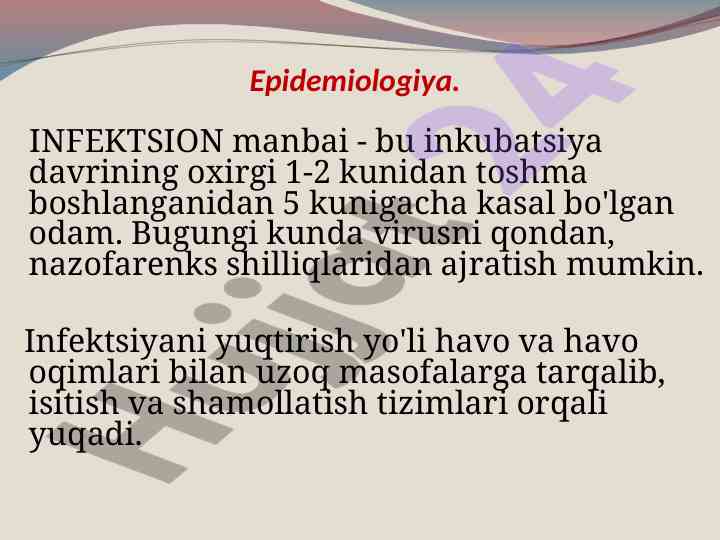 Epidemiologiya.

INFEKTSION manbai - bu inkubatsiya davrining oxirgi 1-2 kunidan toshma boshlanganidan 5 kunigacha kasal bo'lgan odam. Bugungi kunda virusni qondan, nazofarenks shilliqlaridan ajratish mumkin.

Infektsiyani yuqtirish yo'li havo va havo oqimlari bilan uzoq masofalarga tarqalib, isitish va shamollatish tizimlari orqali yuqadi.

Hujjat24